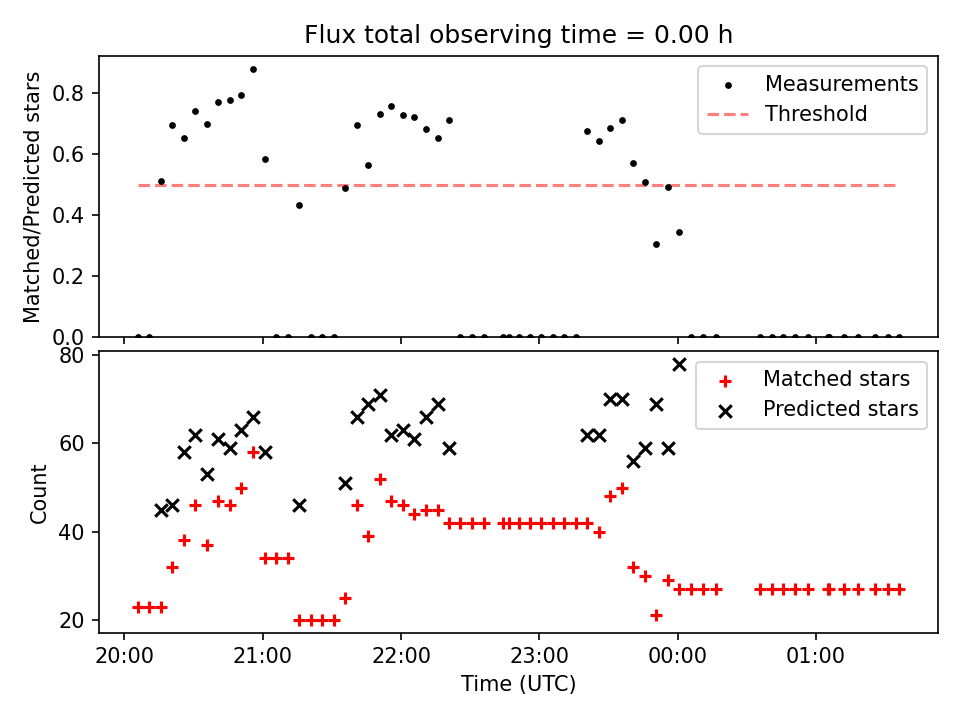 Flux total observing time = 0.00 h

Matched/Predicted stars

0.8
0.6
0.4
0.2
0.0

Measurements
Threshold

Count

80
60
40
20

Matched stars
Predicted stars

20:00
21:00
22:00
23:00
00:00
01:00

Time (UTC)